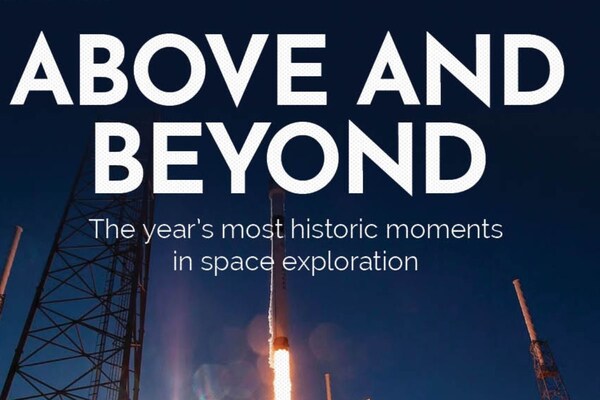 ABOVE AND BEYOND

The year's most historic moments in space exploration